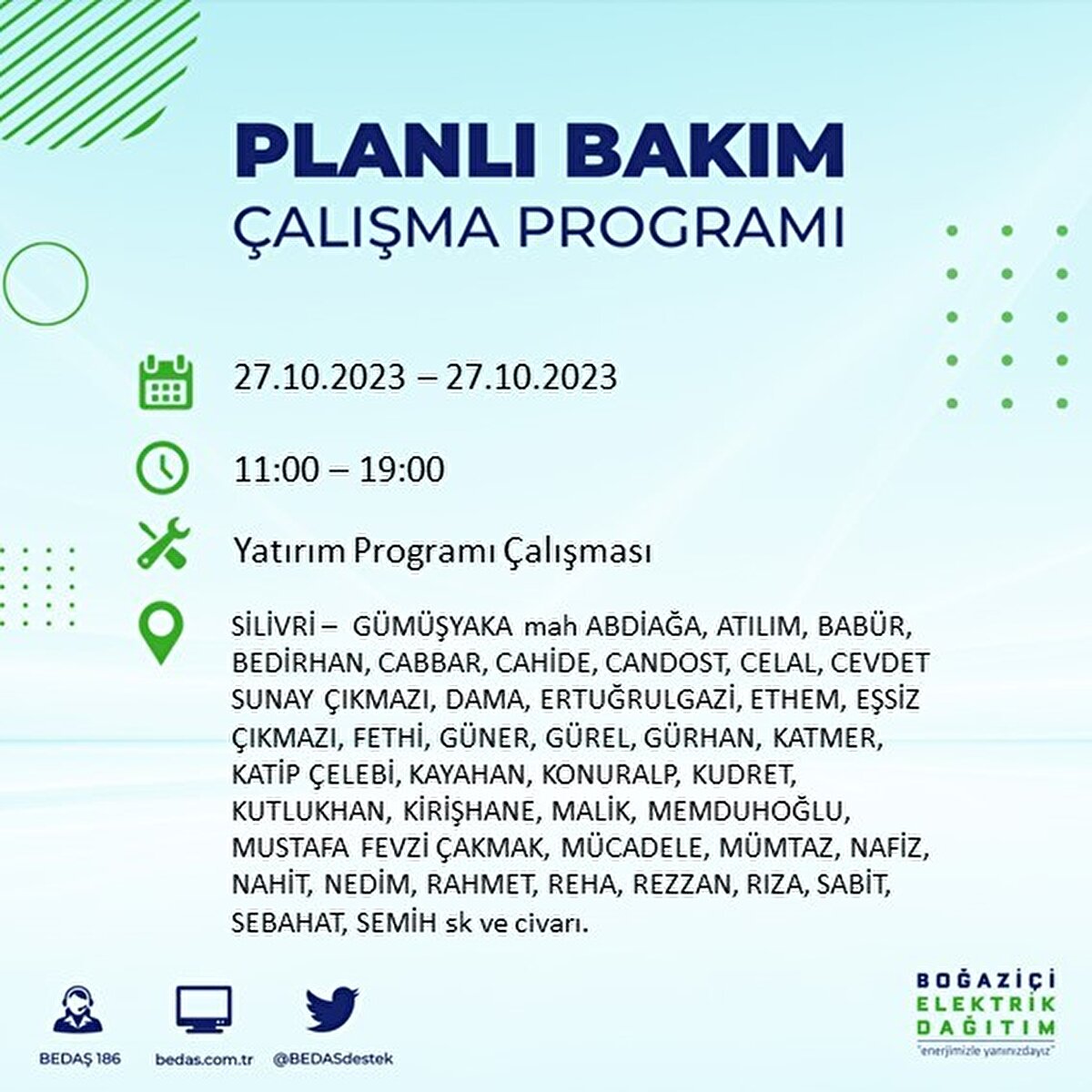 PLANLI BAKIM
ÇALIŞMA PROGRAMI

27.10.2023 – 27.10.2023

11:00 – 19:00

Yatırım Programı Çalışması

SİLİVRİ – GÜMÜŞYAKA mah ABDİAĞA, ATILIM, BABÜR, BEDİRHAN, CABBAR, CAHİDE, CANDOST, CELAL, CEVDET SUNAY ÇIKMAZI, DAMA, ERTUĞRULGAZİ, ETHEM, EŞSİZ ÇIKMAZI, FETHİ, GÜNER, GÜREL, GÜRHAN, KATMER, KATİP ÇELEBİ, KAYAHAN, KONURALP, KUDRET, KUTLUKHAN, KİRİŞHANE, MALİK, MEMDUHOĞLU, MUSTAFA FEVZİ ÇAKMAK, MÜCADELE, MÜMTAZ, NAFİZ, NAHİT, NEDİM, RAHMET, REHA, REZZAN, RIZA, SABİT, SEBAHAT, SEMİH sk ve civarı.

BEDAŞ 186
bedas.com.tr
@BEDASdestek

BOĞAZİÇİ
ELEKTRİK
DAĞITIM
"enerjimizle yanınızdayız"